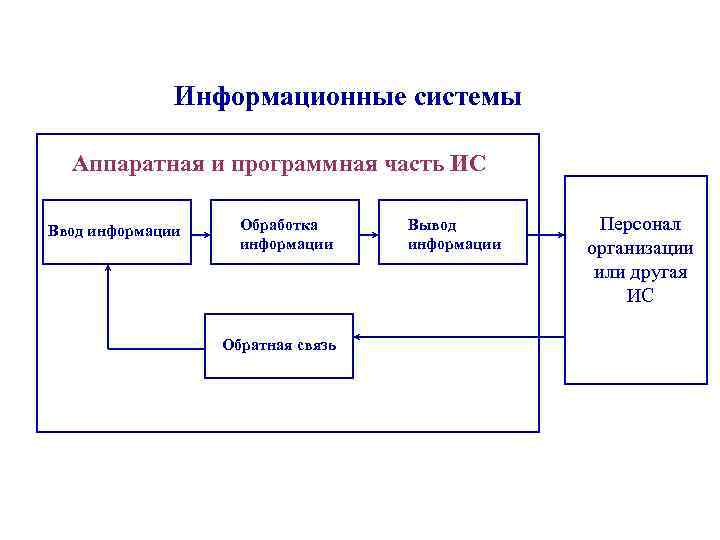 Информационные системы

Аппаратная и программная часть ИС

Ввод информации

Обработка информации

Вывод информации

Персонал организации или другая ИС

Обратная связь